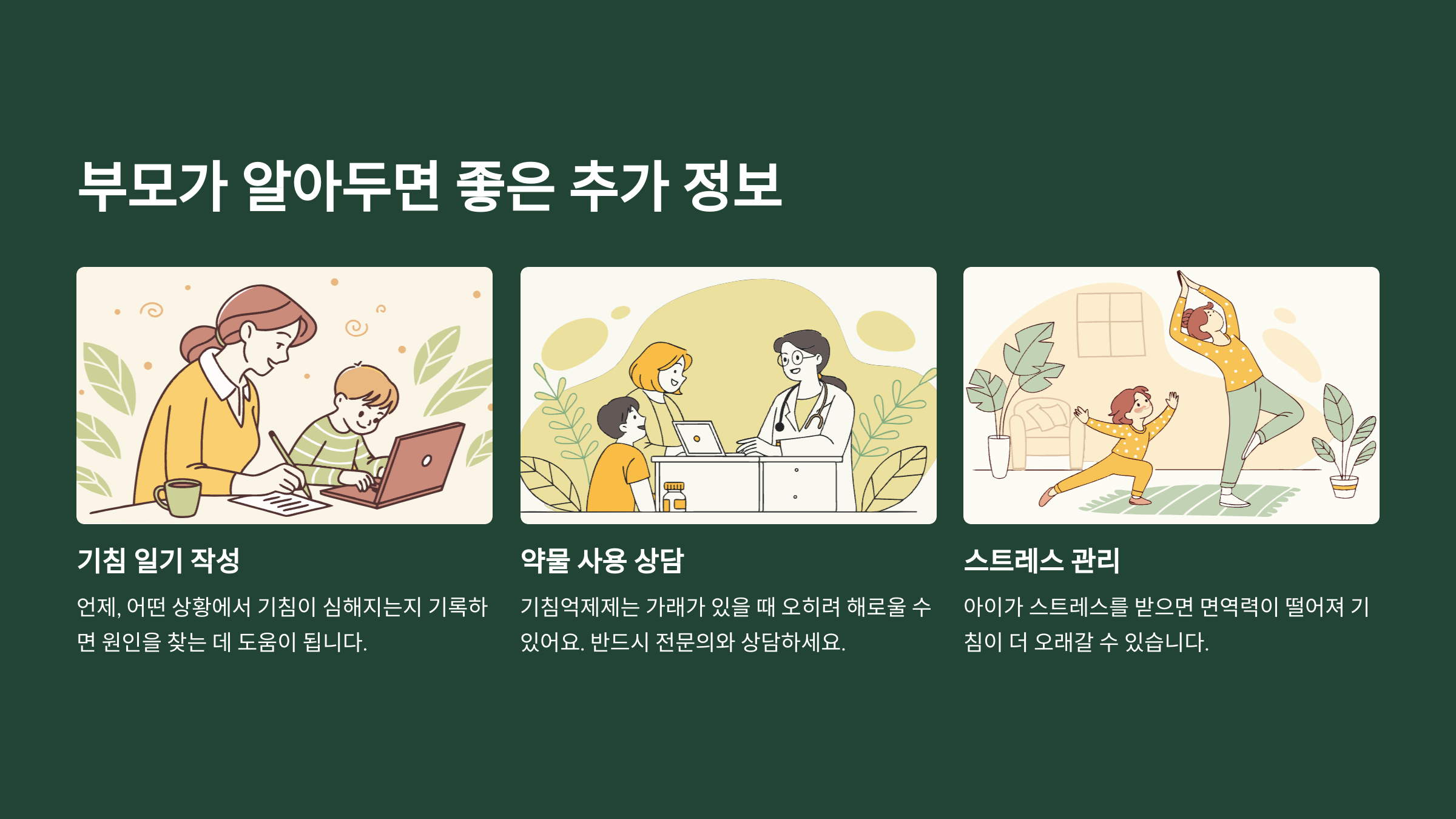 부모가 알아두면 좋은 추가 정보

기침 일기 작성

언제, 어떤 상황에서 기침이 심해지는지 기록하면 원인을 찾는 데 도움이 됩니다.

약물 사용 상담

기침억제제는 가래가 있을 때 오히려 해로울 수 있어요. 반드시 전문의와 상담하세요.

스트레스 관리

아이가 스트레스를 받으면 면역력이 떨어져 기침이 더 오래갈 수 있습니다.